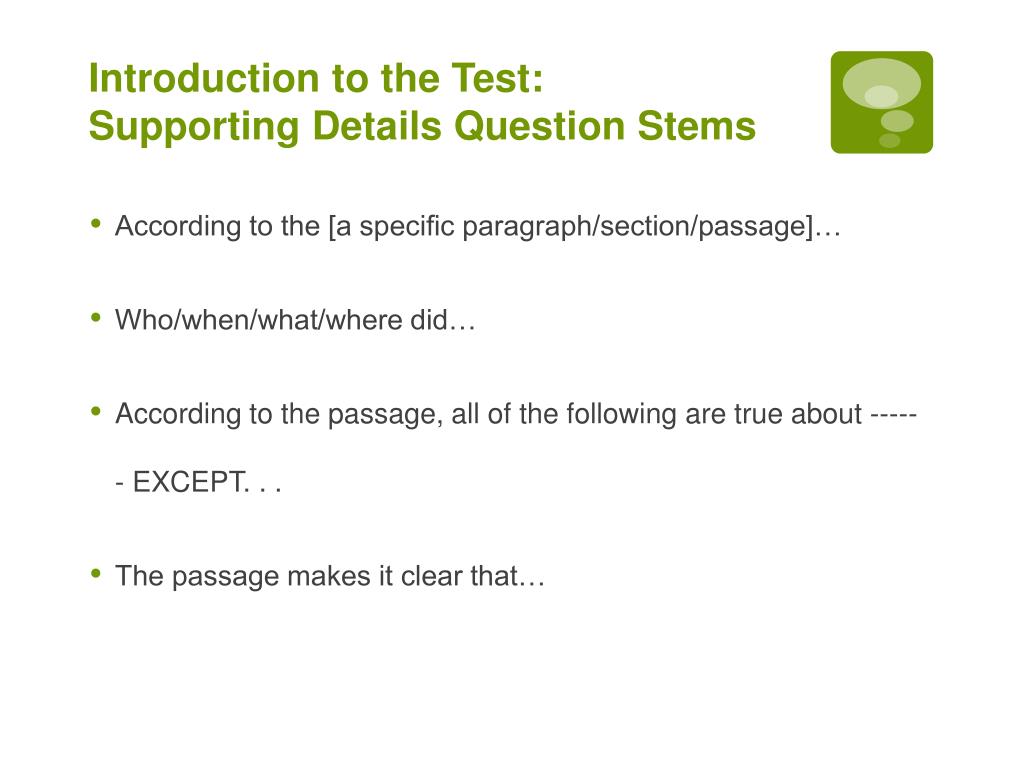 Introduction to the Test:
Supporting Details Question Stems

• According to the [a specific paragraph/section/passage]…

• Who/when/what/where did…

• According to the passage, all of the following are true about ------ EXCEPT. . .

• The passage makes it clear that…